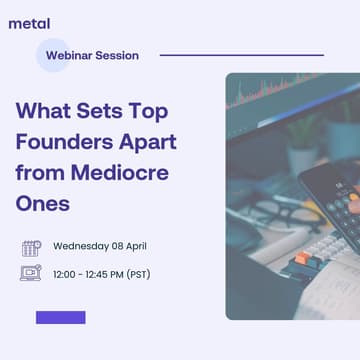 metal

Webinar Session

What Sets Top Founders Apart from Mediocre Ones

Wednesday 08 April

12:00 - 12:45 PM (PST)